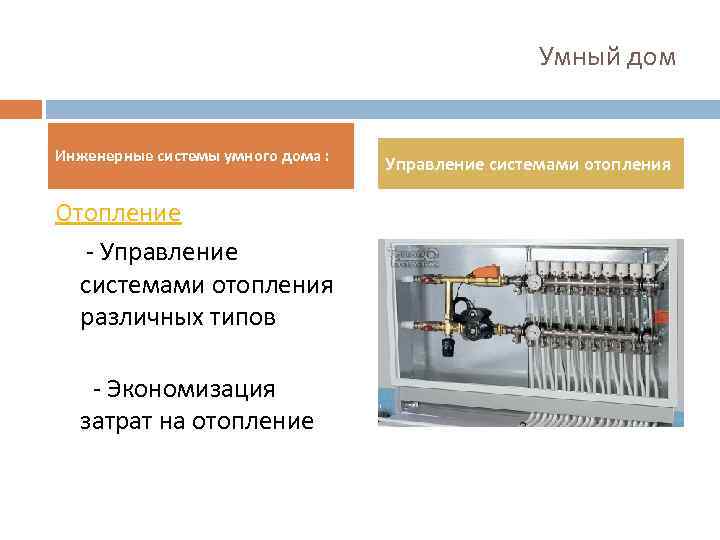 Умный дом

Инженерные системы умного дома :

Управление системами отопления

Отопление

- Управление системами отопления различных типов

- Экономизация затрат на отопление